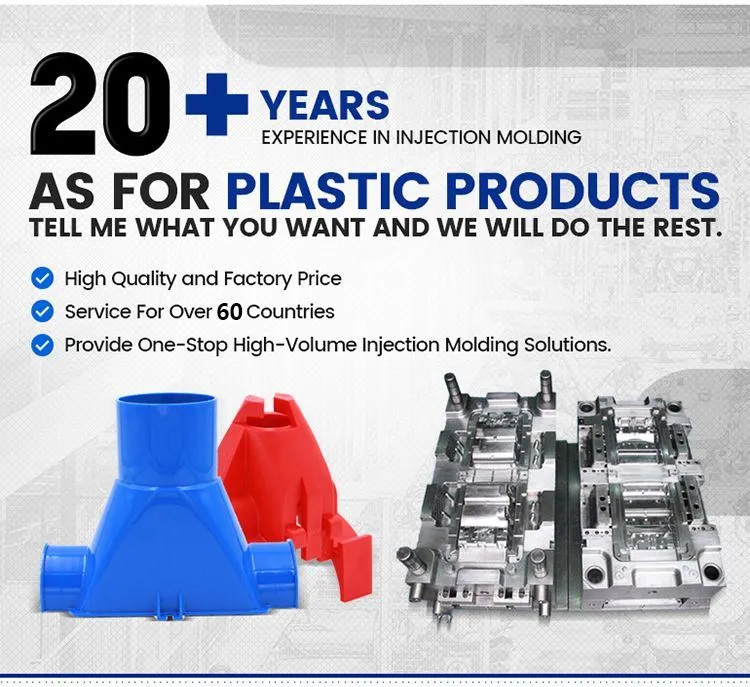 20+ YEARS
EXPERIENCE IN INJECTION MOLDING

AS FOR PLASTIC PRODUCTS
TELL ME WHAT YOU WANT AND WE WILL DO THE REST.

High Quality and Factory Price
Service For Over 60 Countries
Provide One-Stop High-Volume Injection Molding Solutions.